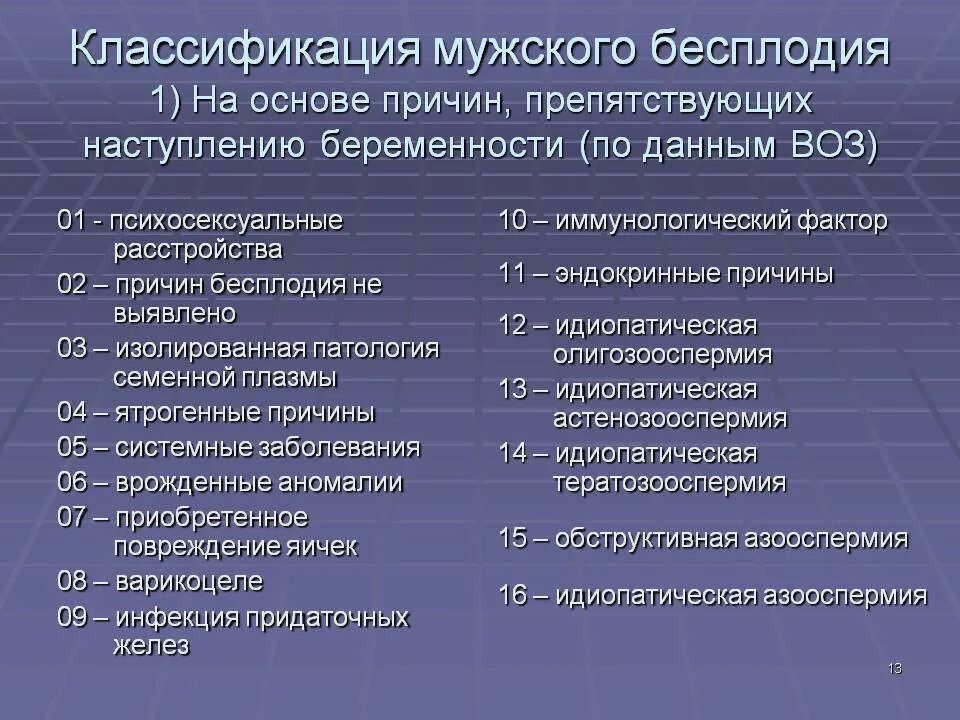 Классификация мужского бесплодия
1) На основе причин, препятствующих наступлению беременности (по данным ВОЗ)

01 - психосексуальные расстройства
02 – причин бесплодия не выявлено
03 – изолированная патология семенной плазмы
04 – ятрогенные причины
05 – системные заболевания
06 – врожденные аномалии
07 – приобретенное повреждение яичек
08 – варикоцеле
09 – инфекция придаточных желез

10 – иммунологический фактор
11 – эндокринные причины
12 – идиопатическая олигозооспермия
13 – идиопатическая астенозооспермия
14 – идиопатическая тератозооспермия
15 – обструктивная азооспермия
16 – идиопатическая азооспермия

13